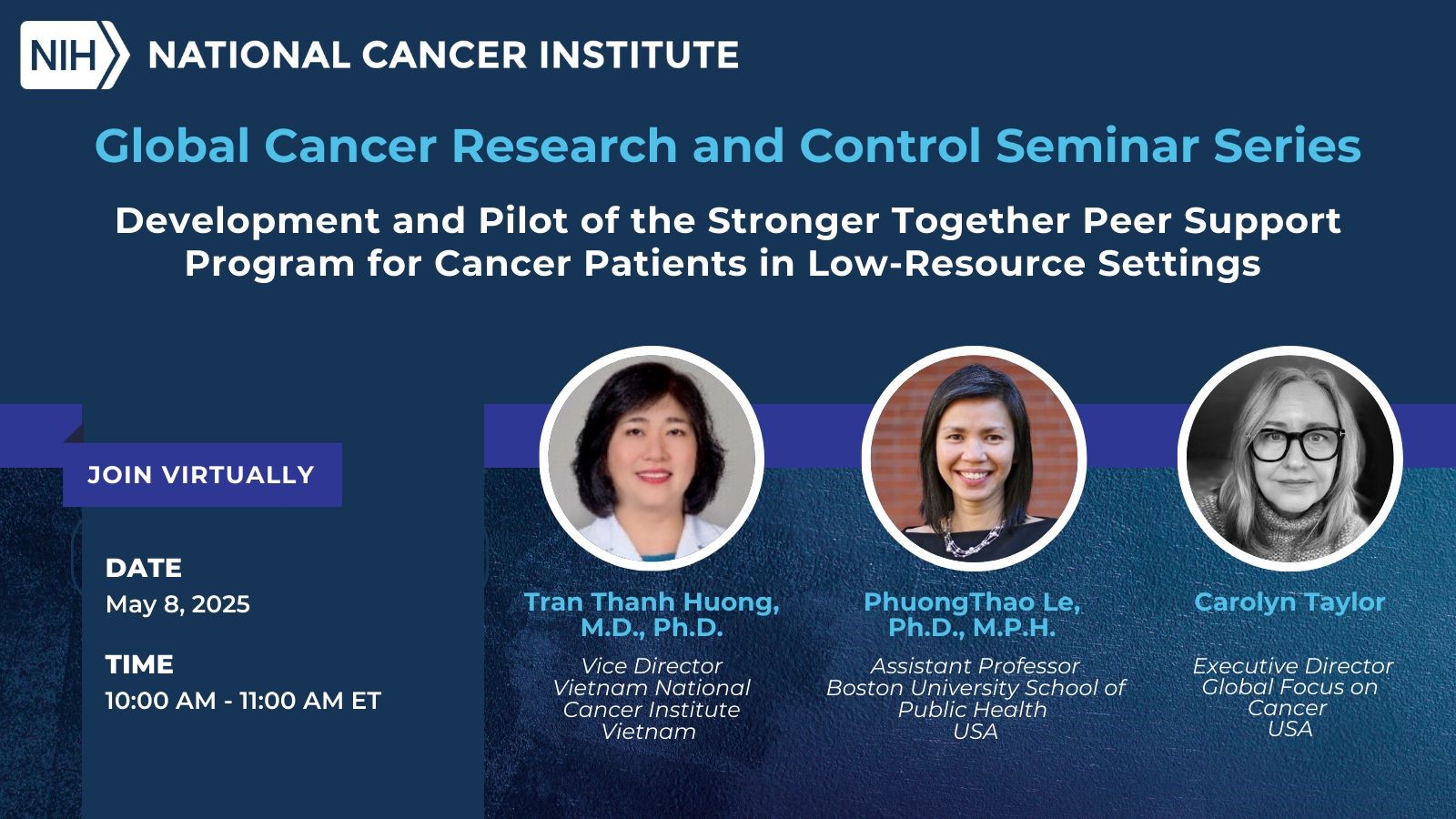 NIH NATIONAL CANCER INSTITUTE

Global Cancer Research and Control Seminar Series

Development and Pilot of the Stronger Together Peer Support Program for Cancer Patients in Low-Resource Settings

JOIN VIRTUALLY

DATE
May 8, 2025

TIME
10:00 AM - 11:00 AM ET

Tran Thanh Huong, M.D., Ph.D.
Vice Director
Vietnam National Cancer Institute
Vietnam

PhuongThao Le, Ph.D., M.P.H.
Assistant Professor
Boston University School of Public Health
USA

Carolyn Taylor
Executive Director
Global Focus on Cancer
USA